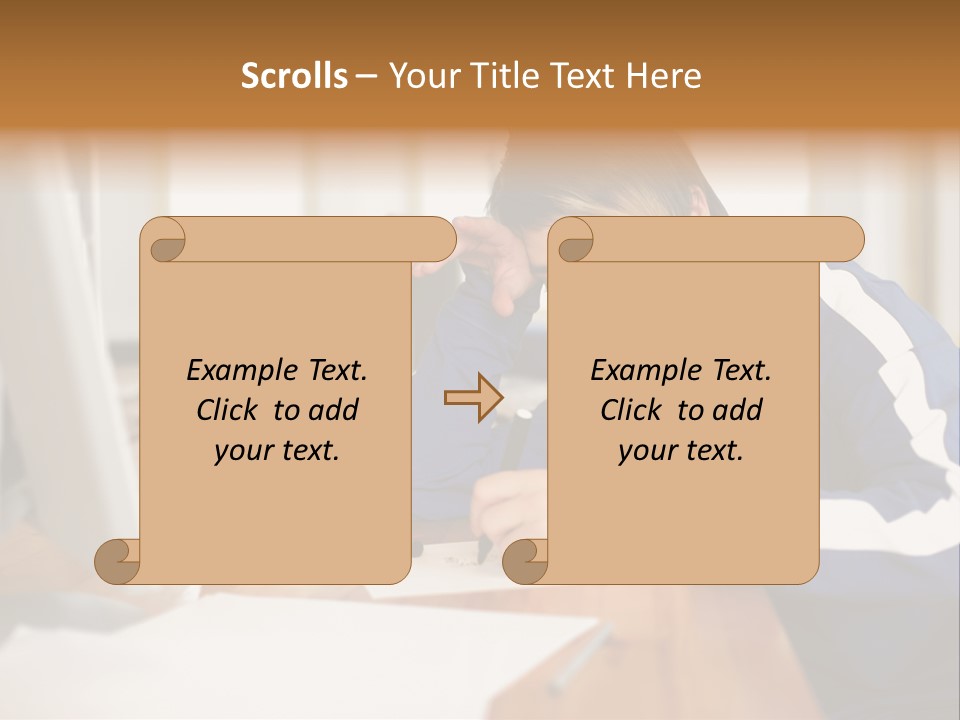 Scrolls – Your Title Text Here

Example Text. Click to add your text.

Example Text. Click to add your text.